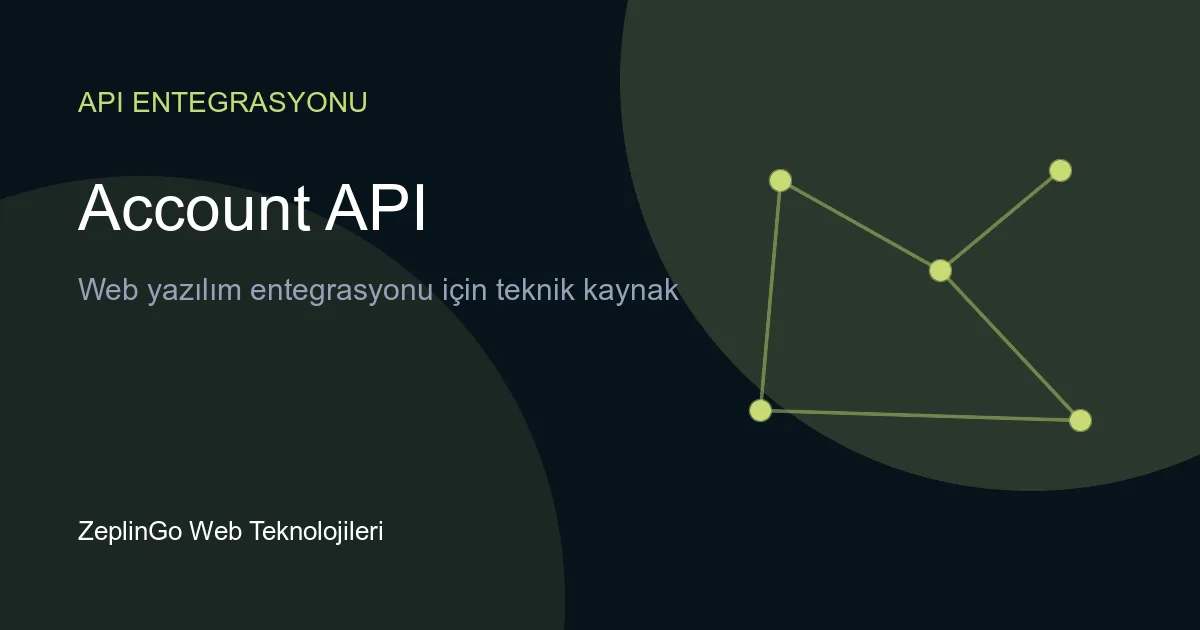 API ENTEGRASYONU

Account API

Web yazılım entegrasyonu için teknik kaynak

ZeplinGo Web Teknolojileri